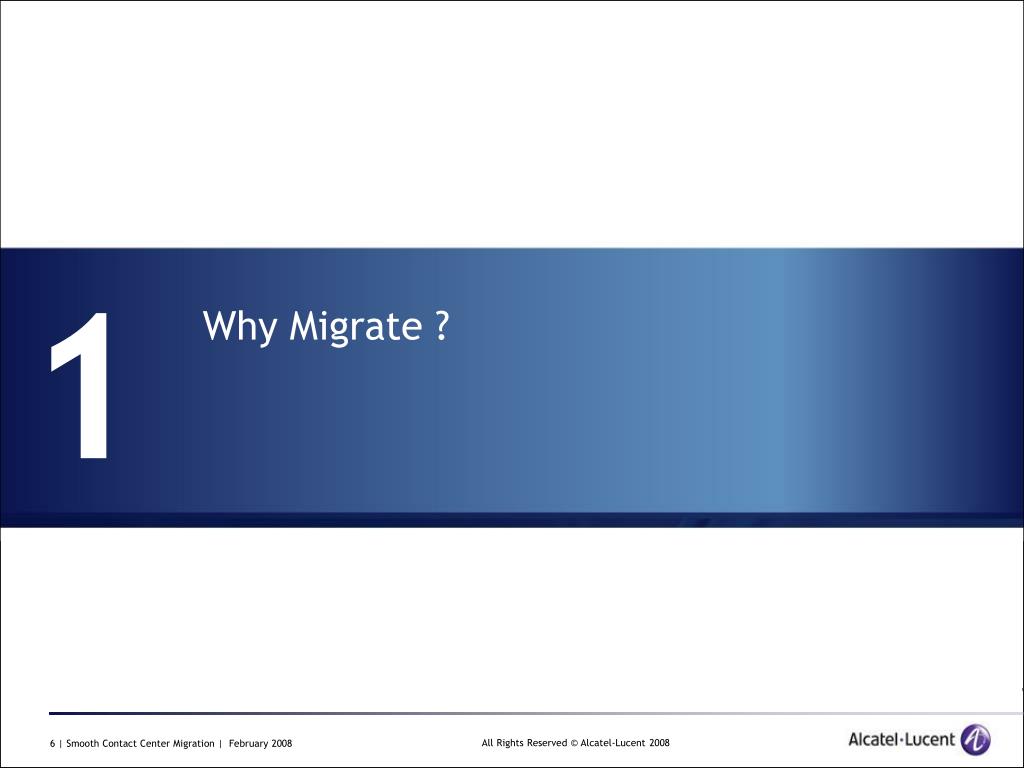 1

Why Migrate ?

6 | Smooth Contact Center Migration | February 2008

All Rights Reserved © Alcatel-Lucent 2008

Alcatel·Lucent